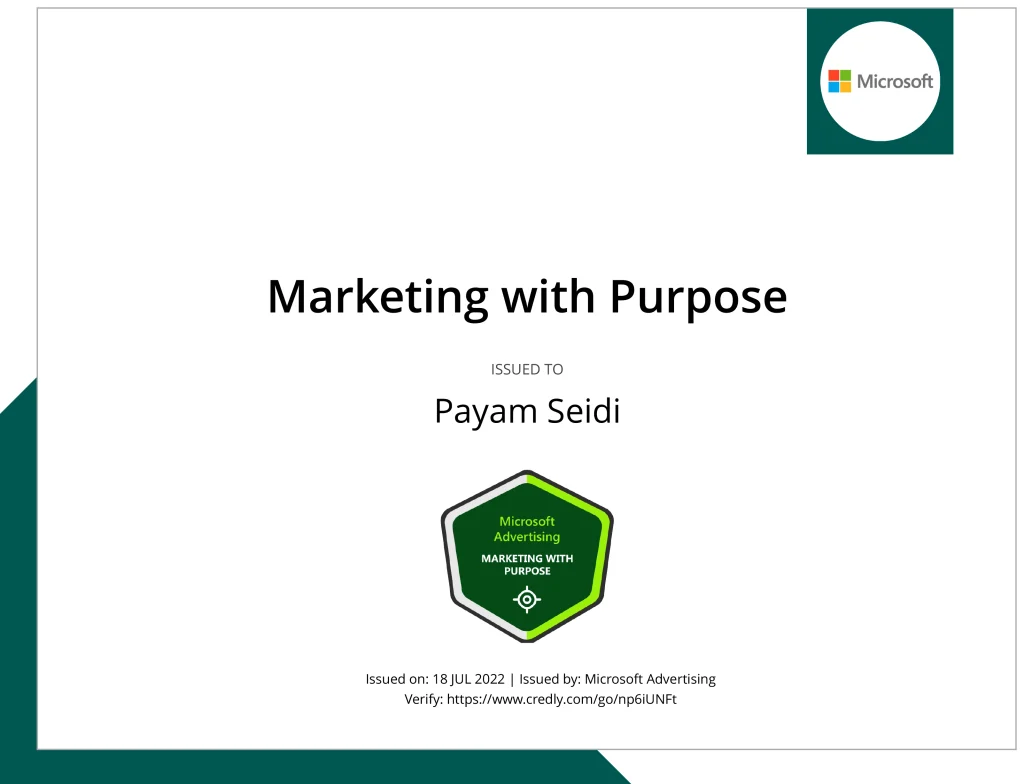 Microsoft

Marketing with Purpose

ISSUED TO

Payam Seidi

Microsoft Advertising
MARKETING WITH PURPOSE

Issued on: 18 JUL 2022 | Issued by: Microsoft Advertising
Verify: https://www.credly.com/go/np6iUNFt